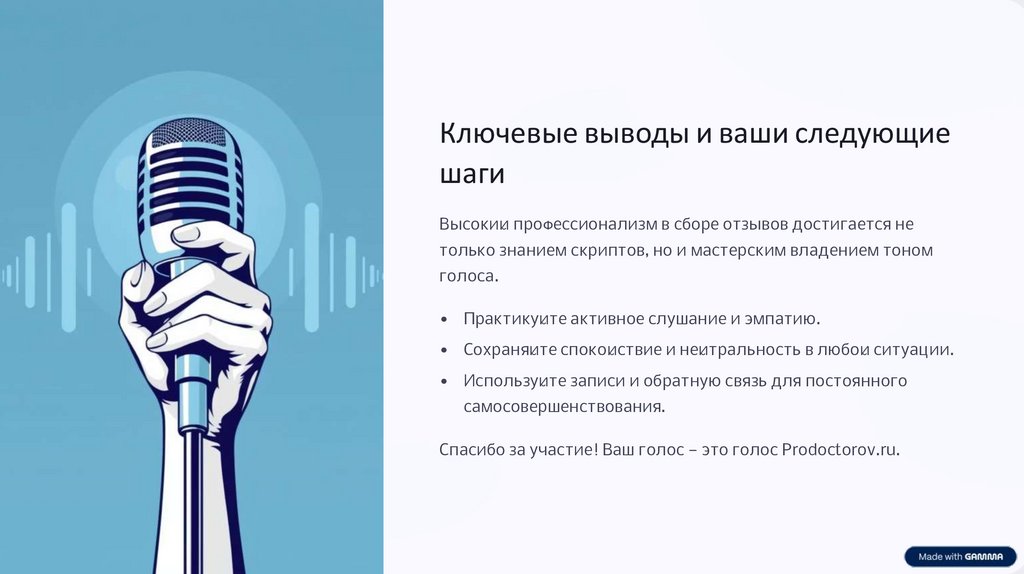 Ключевые выводы и ваши следующие шаги

Высокии профессионализм в сборе отзывов достигается не только знанием скриптов, но и мастерским владением тоном голоса.

• Практикуите активное слушание и эмпатию.
• Сохраняите спокоиствие и неитральность в любои ситуации.
• Используите записи и обратную связь для постоянного самосовершенствования.

Спасибо за участие! Ваш голос – это голос Prodoctorov.ru.

Made with GAMMA